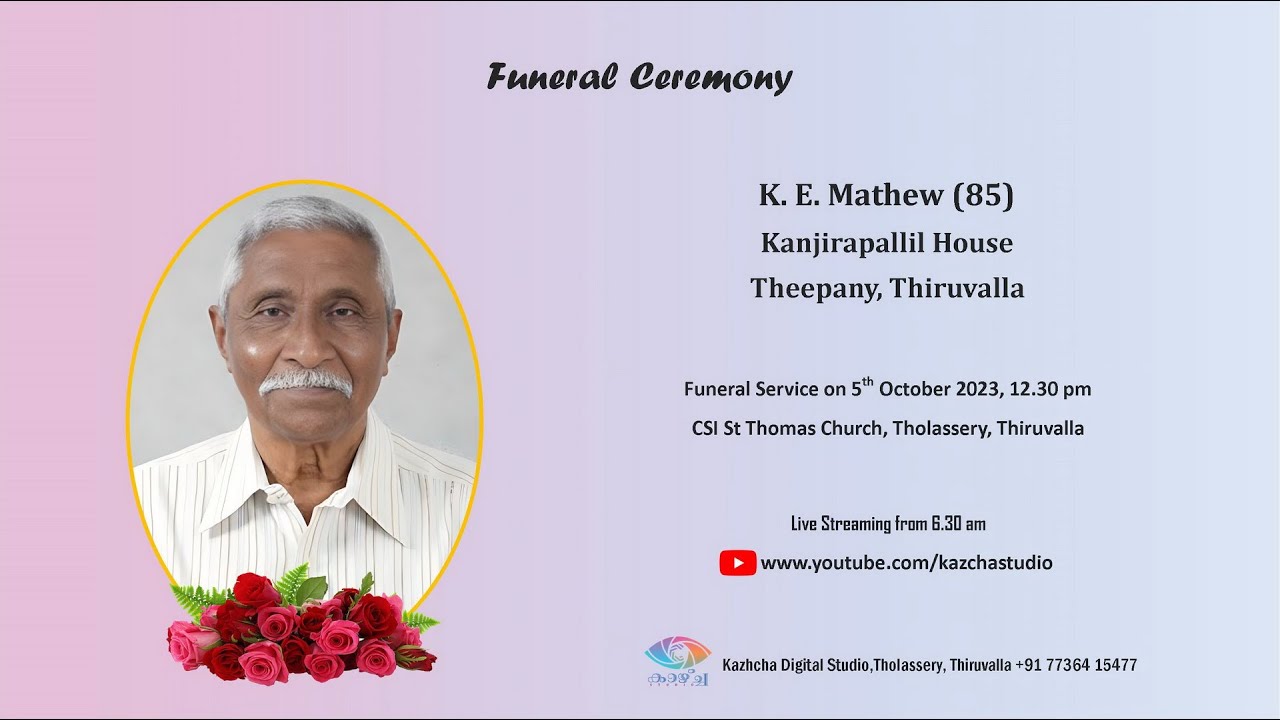 Funeral Ceremony

K. E. Mathew (85)
Kanjirapallil House
Theepany, Thiruvalla

Funeral Service on 5$^{th}$ October 2023, 12.30 pm
CSI St Thomas Church, Tholassery, Thiruvalla

Live Streaming from 6.30 am
www.youtube.com/kazchastudio

കാഴ്ച
Kazhcha Digital Studio,Tholassery, Thiruvalla +91 77364 15477